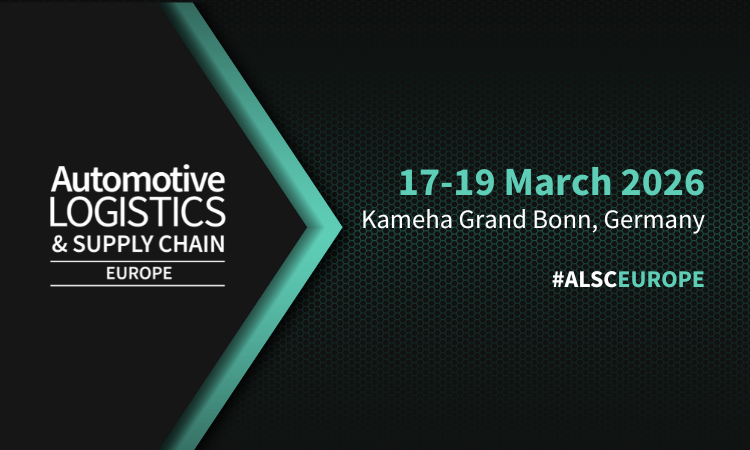 Automotive
LOGISTICS
& SUPPLY CHAIN
EUROPE

17-19 March 2026
Kameha Grand Bonn, Germany

#ALSCEUROPE